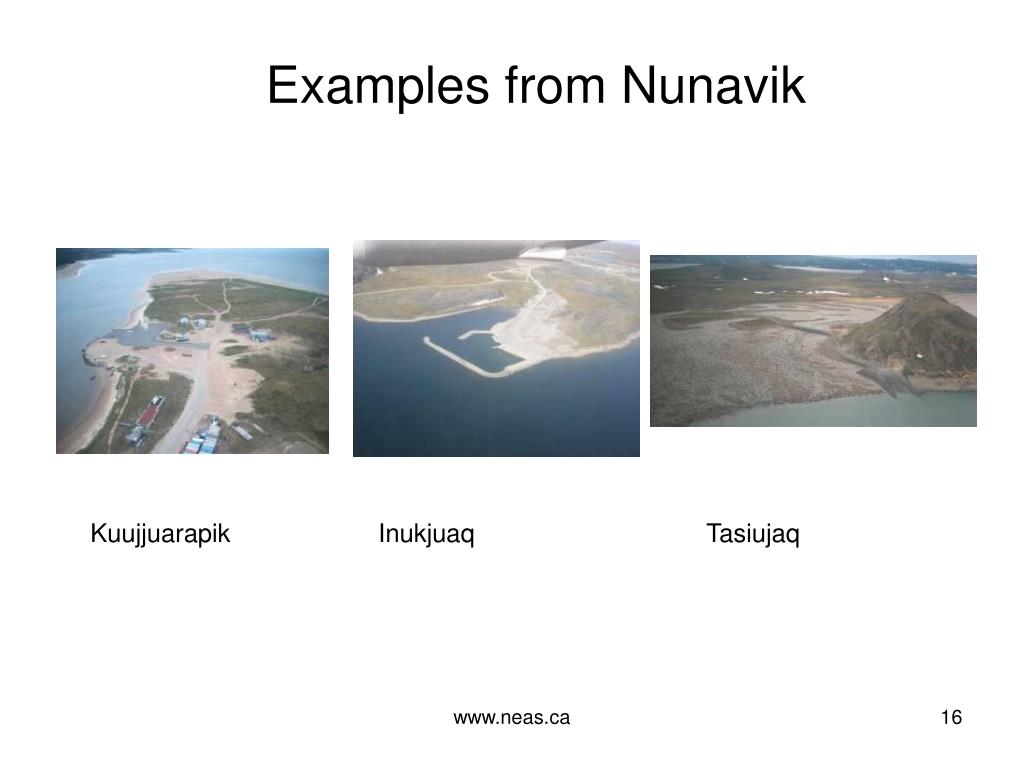 Examples from Nunavik

Kuujjuarapik

Inukjuaq

Tasiujaq

www.neas.ca

16